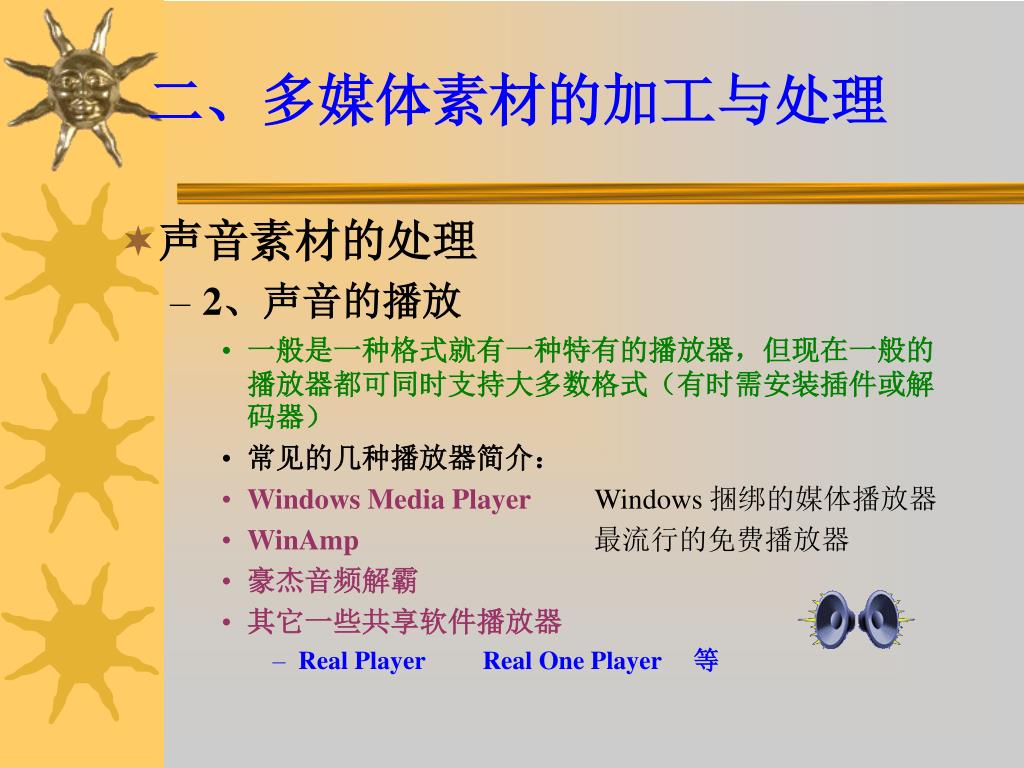 二、多媒体素材的加工与处理

声音素材的处理

– 2、声音的播放

• 一般是一种格式就有一种特有的播放器，但现在一般的播放器都可同时支持大多数格式（有时需安装插件或解码器）

• 常见的几种播放器简介：

• Windows Media Player Windows 捆绑的媒体播放器

• WinAmp 最流行的免费播放器

• 豪杰音频解霸

• 其它一些共享软件播放器

– Real Player Real One Player 等